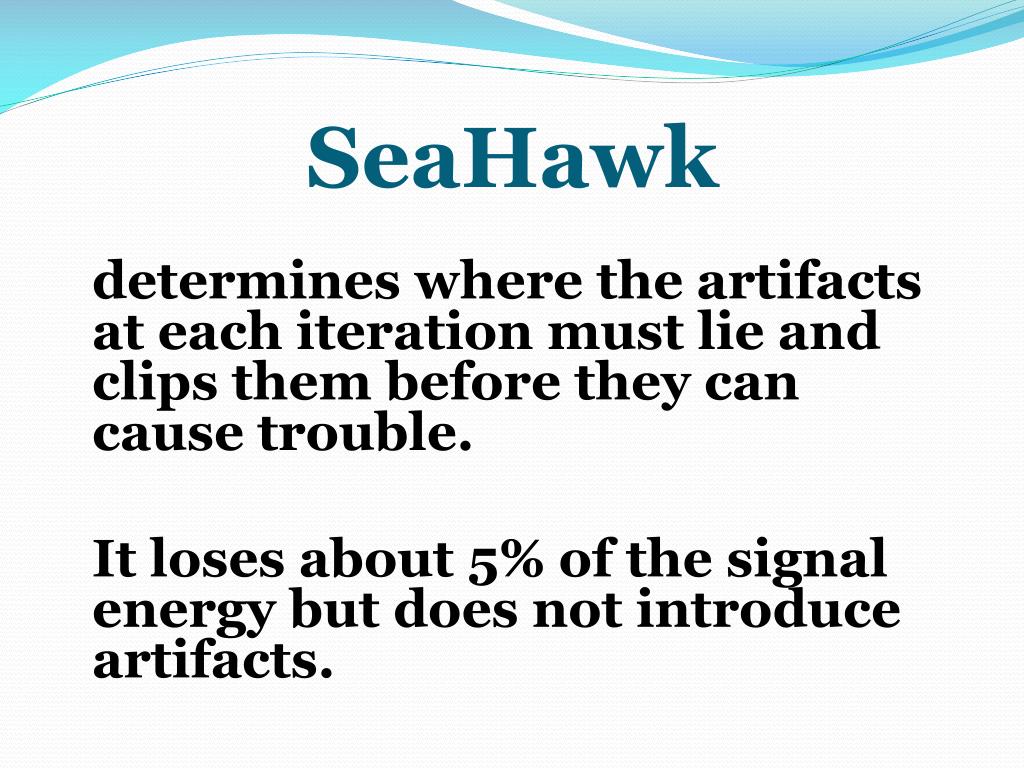 SeaHawk

determines where the artifacts at each iteration must lie and clips them before they can cause trouble.

It loses about 5% of the signal energy but does not introduce artifacts.